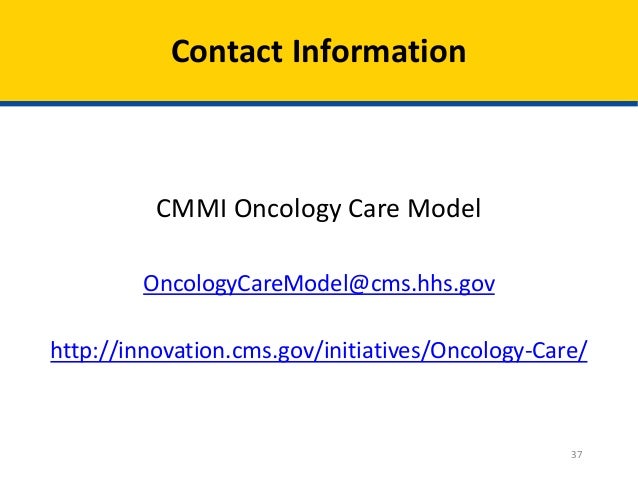 Contact Information

CMMI Oncology Care Model

OncologyCareModel@cms.hhs.gov

http://innovation.cms.gov/initiatives/Oncology-Care/

37